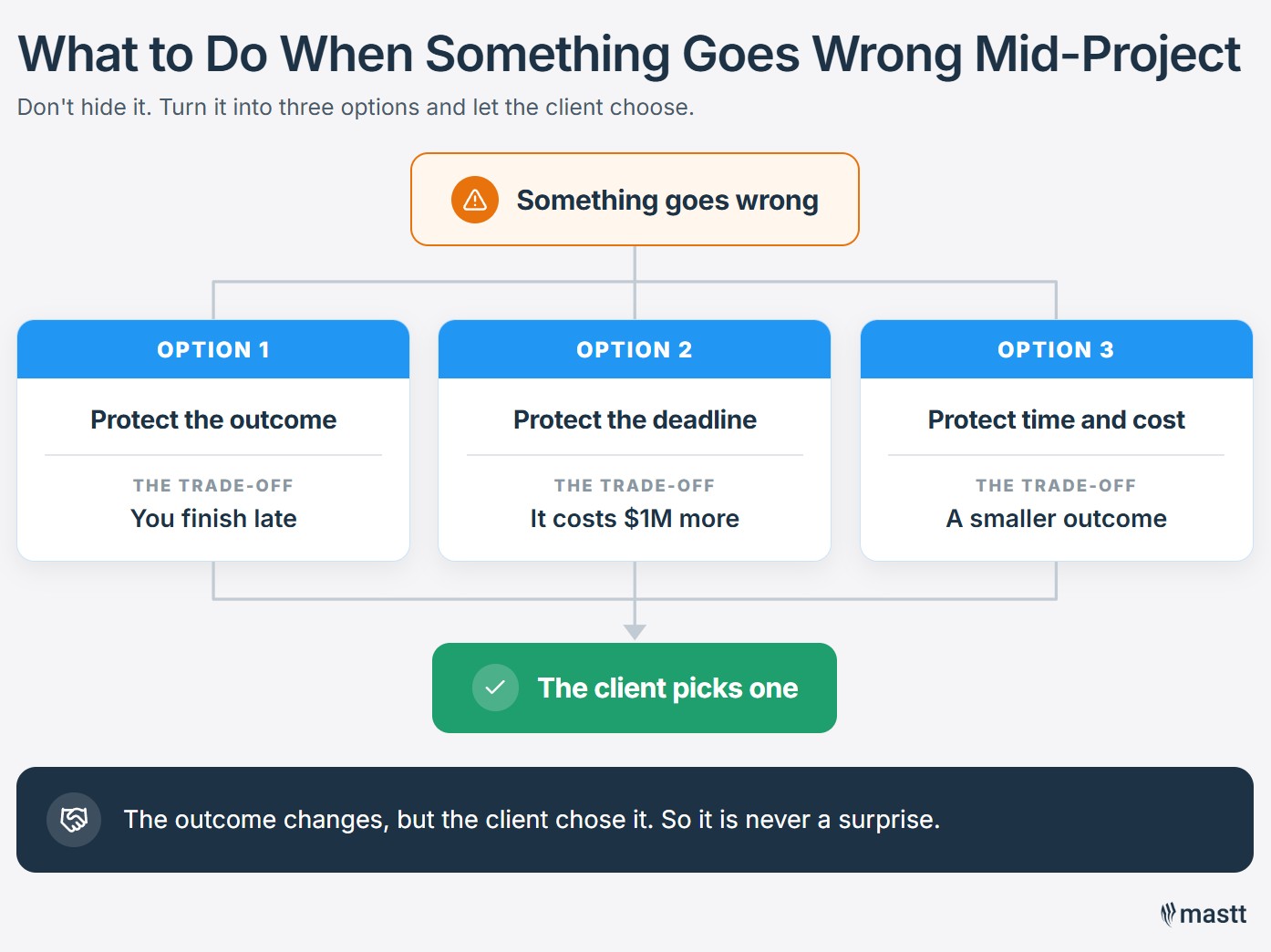 What to Do When Something Goes Wrong Mid-Project

Don't hide it. Turn it into three options and let the client choose.

Something goes wrong

OPTION 1

Protect the outcome

THE TRADE-OFF

You finish late

OPTION 2

Protect the deadline

THE TRADE-OFF

It costs \$1M more

OPTION 3

Protect time and cost

THE TRADE-OFF

A smaller outcome

The client picks one

The outcome changes, but the client chose it. So it is never a surprise.

mastt